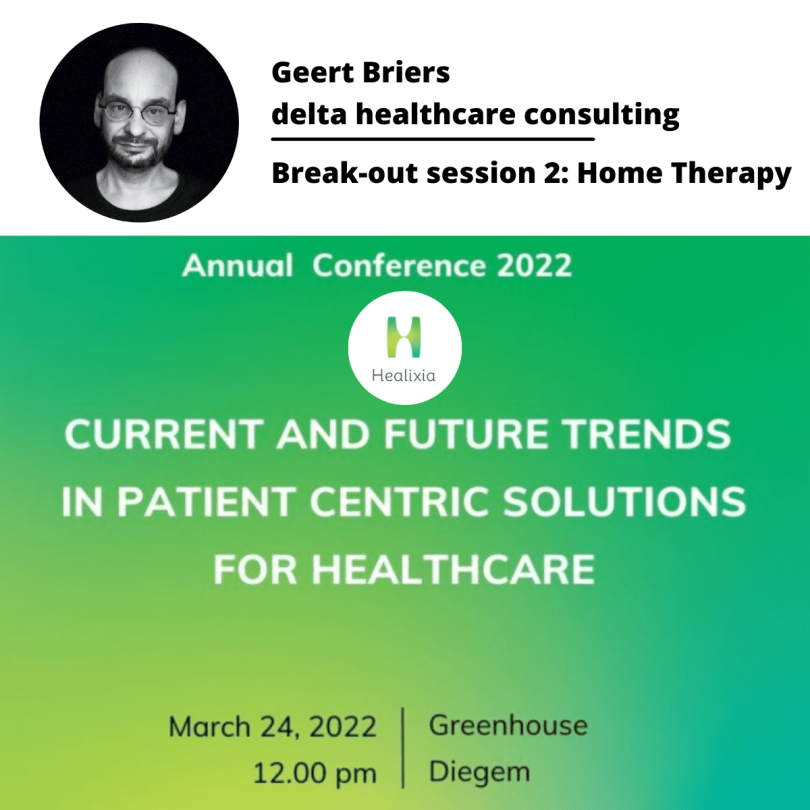 Geert Briers
delta healthcare consulting

Break-out session 2: Home Therapy

Annual Conference 2022

Healixia

CURRENT AND FUTURE TRENDS IN PATIENT CENTRIC SOLUTIONS FOR HEALTHCARE

March 24, 2022
12.00 pm

Greenhouse
Diegem